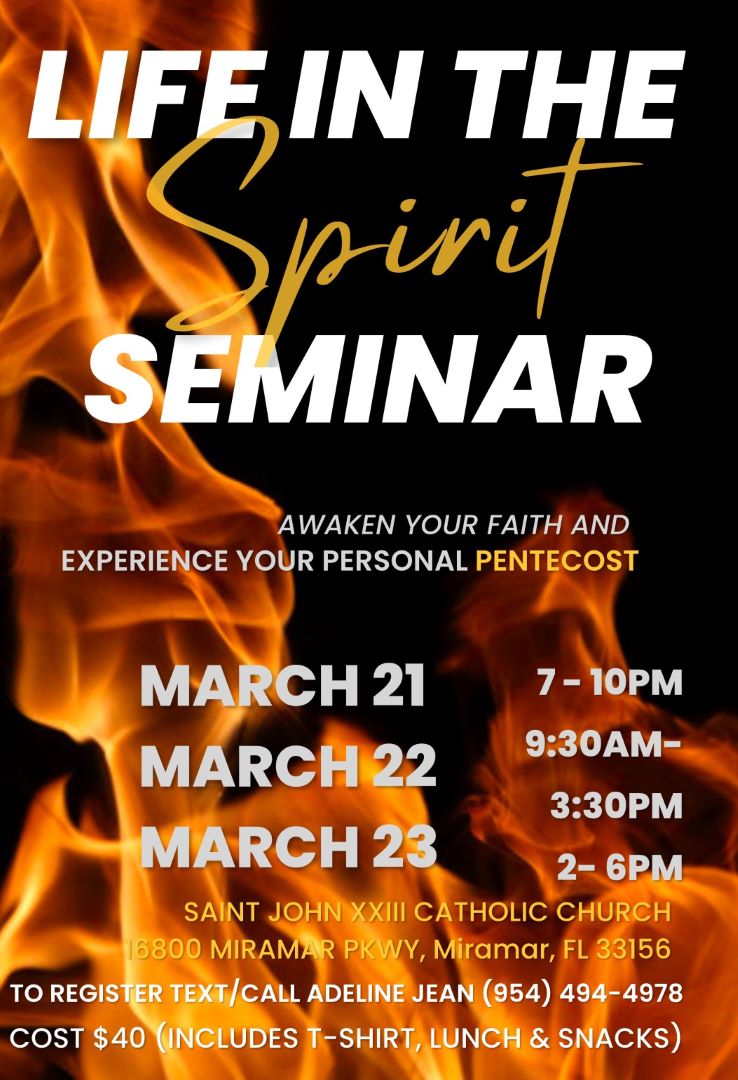 LIFE IN THE
Spirit
SEMINAR

AWAKEN YOUR FAITH AND
EXPERIENCE YOUR PERSONAL PENTECOST

MARCH 21
MARCH 22
MARCH 23

7 - 10PM
9:30AM-
3:30PM
2- 6PM

SAINT JOHN XXIII CATHOLIC CHURCH
16800 MIRAMAR PKWY, Miramar, FL 33156
TO REGISTER TEXT/CALL ADELINE JEAN (954) 494-4978
COST $40 (INCLUDES T-SHIRT, LUNCH & SNACKS)